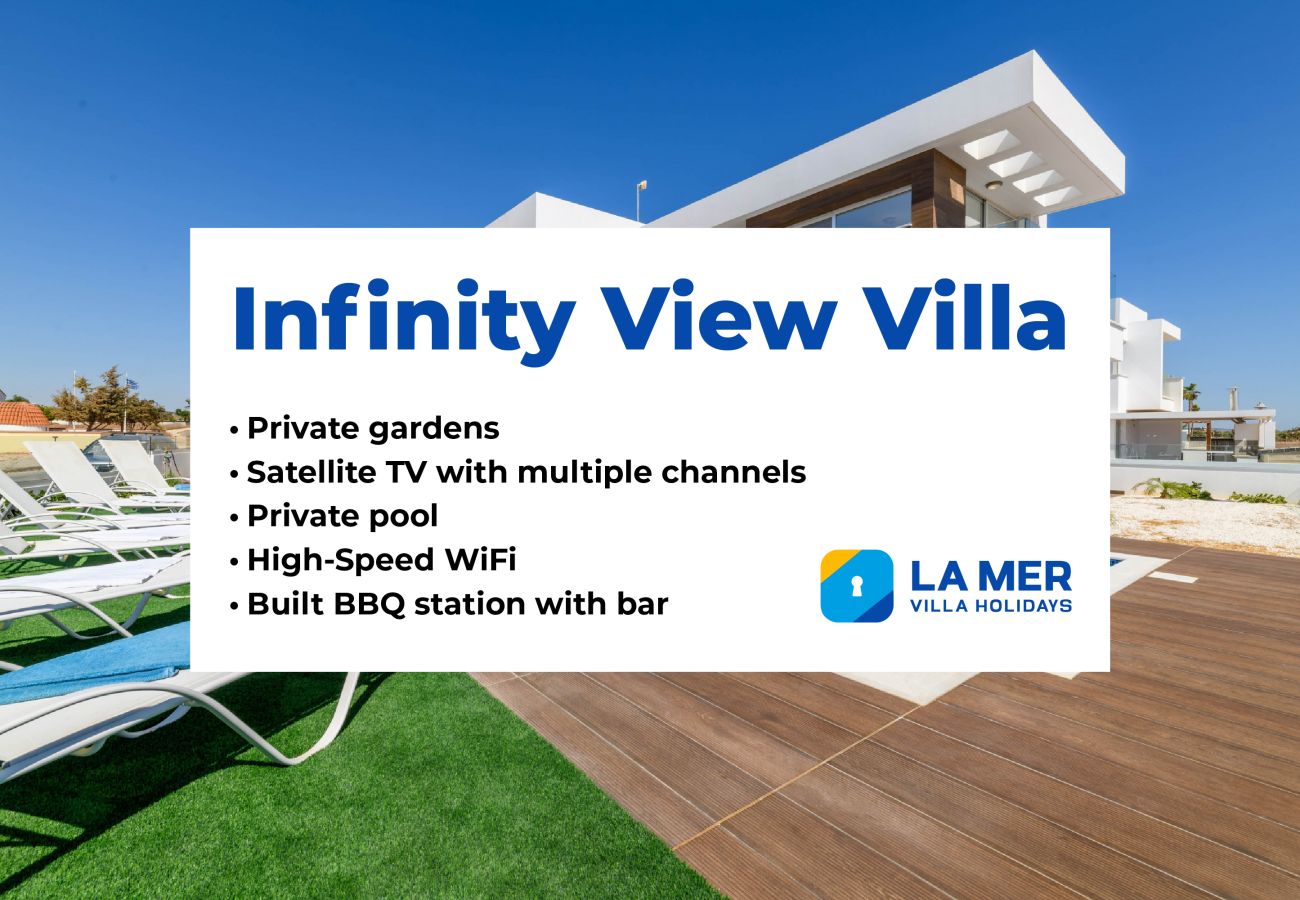 Infinity View Villa

• Private gardens
• Satellite TV with multiple channels
• Private pool
• High-Speed WiFi
• Built BBQ station with bar

LA MER
VILLA HOLIDAYS